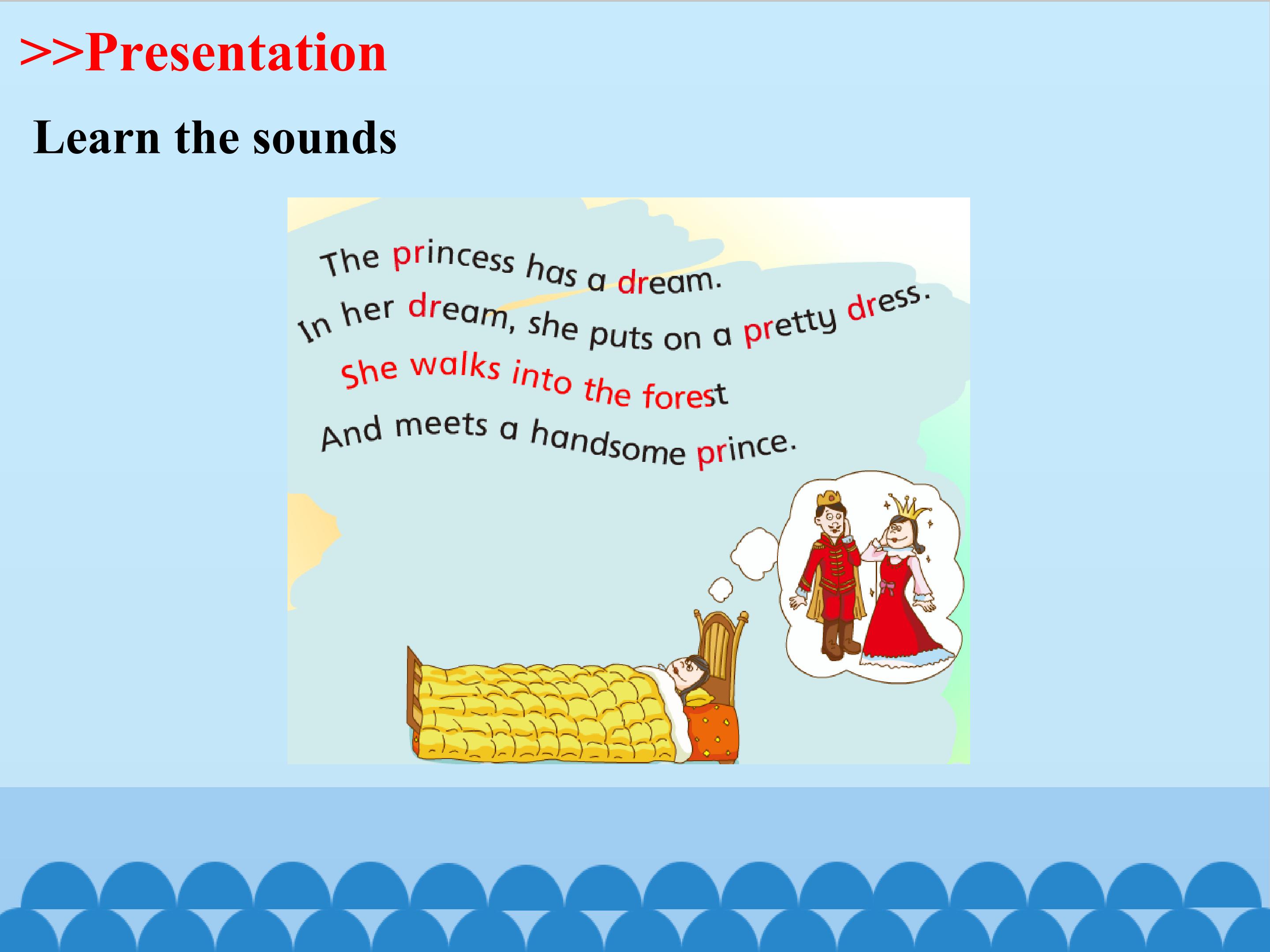 >>Presentation

Learn the sounds

The princess has a dream.
In her dream, she puts on a pretty dress.
She walks into the forest
And meets a handsome prince.